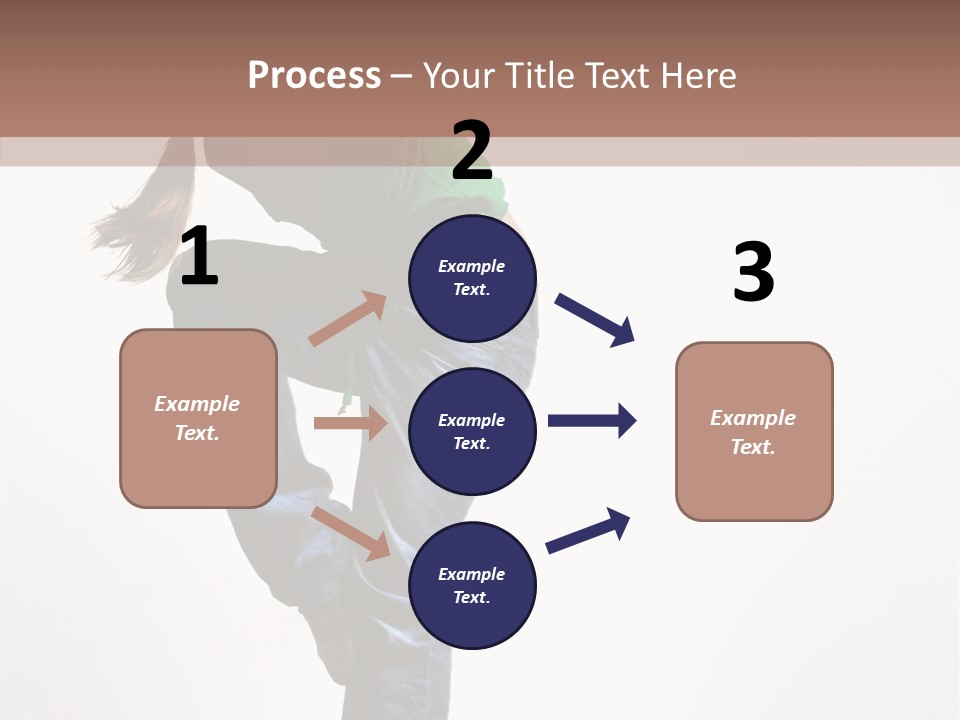 Process – Your Title Text Here

1

Example Text.

2

Example Text.

Example Text.

Example Text.

3

Example Text.